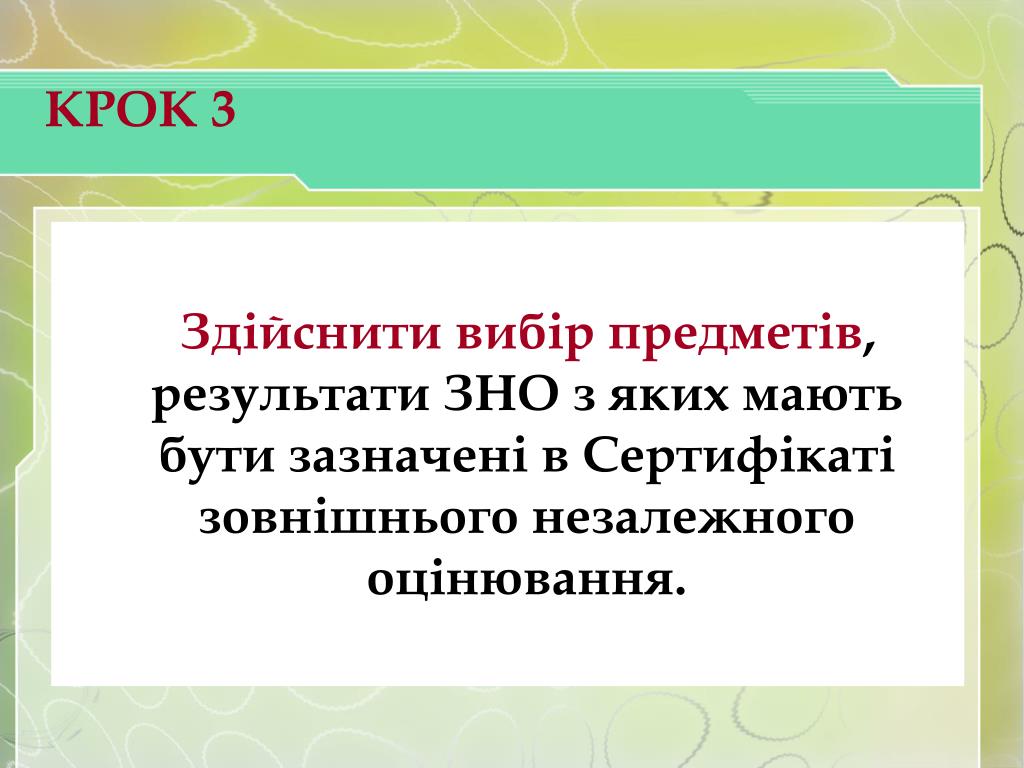 КРОК 3

Здійснити вибір предметів, результати ЗНО з яких мають бути зазначені в Сертифікаті зовнішнього незалежного оцінювання.